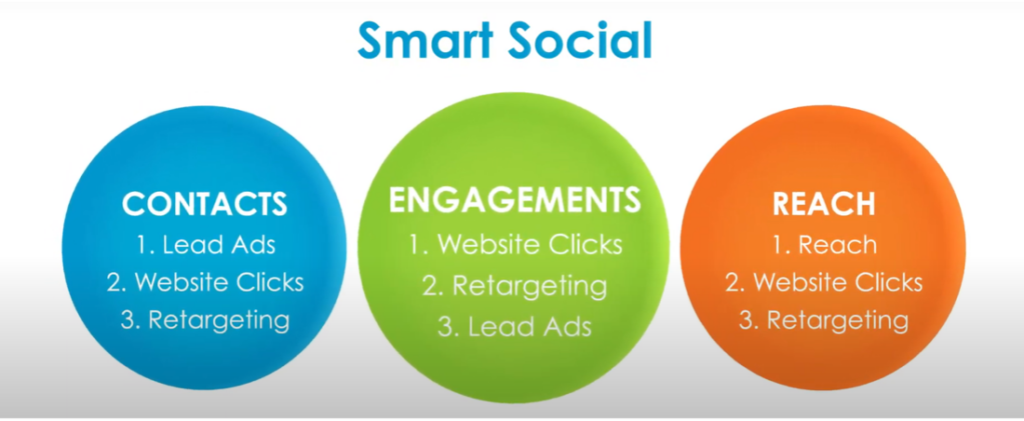 Smart Social

CONTACTS
1. Lead Ads
2. Website Clicks
3. Retargeting

ENGAGEMENTS
1. Website Clicks
2. Retargeting
3. Lead Ads

REACH
1. Reach
2. Website Clicks
3. Retargeting